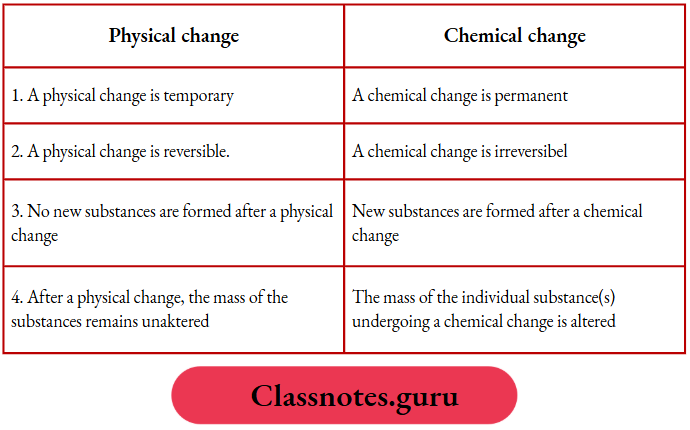 | Physical change | Chemical change |
|---|---|
| 1. A physical change is temporary | A chemical change is permanent |
| 2. A physical change is reversible. | A chemical change is irreversibel |
| 3. No new substances are formed after a physical change | New substances are formed after a chemical change |
| 4. After a physical change, the mass of the substances remains unaktered | The mass of the individual substance(s) undergoing a chemical change is altered |

Classnotes.guru